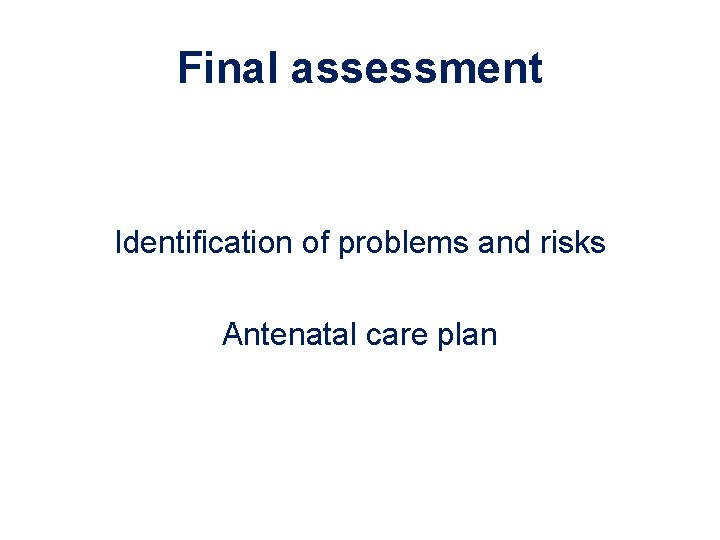 Final assessment

Identification of problems and risks

Antenatal care plan